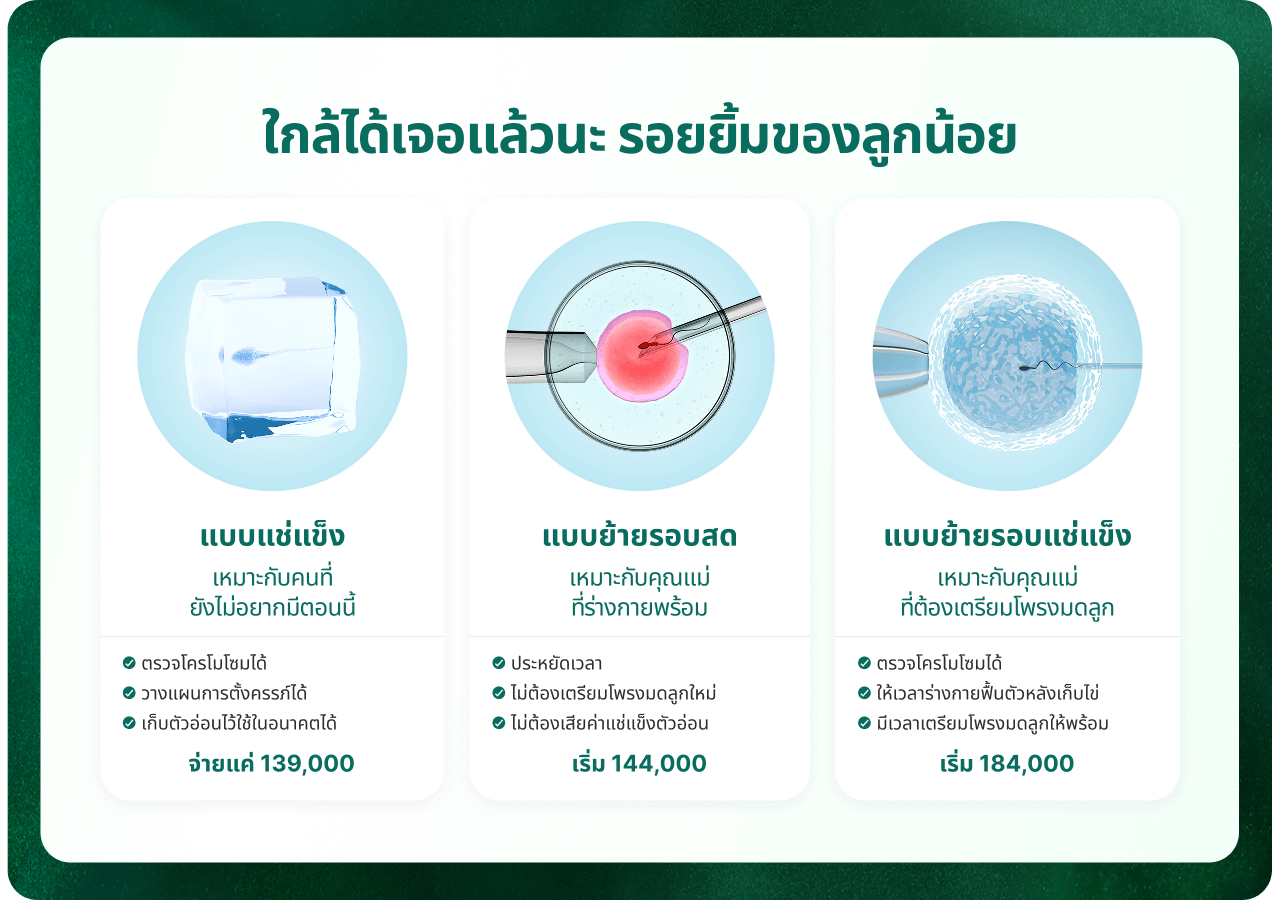 ใกล้ได้เจอแล้วนะ รอยยิ้มของลูกน้อย

แบบแช่แข็ง

เหมาะกับคนที่ยังไม่อยากมีตอนนี้

ตรวจโครโมโซมได้
วางแผนการตั้งครรภ์ได้
เก็บตัวอ่อนไว้ใช้ในอนาคตได้

จ่ายแค่ 139,000

แบบย้ายรอบสด

เหมาะกับคุณแม่ที่ร่างกายพร้อม

ประหยัดเวลา
ไม่ต้องเตรียมโพรงมดลูกใหม่
ไม่ต้องเสียค่าแช่แข็งตัวอ่อน

เริ่ม 144,000

แบบย้ายรอบแช่แข็ง

เหมาะกับคุณแม่ที่ต้องเตรียมโพรงมดลูก

ตรวจโครโมโซมได้
ให้เวลาร่างกายฟื้นตัวหลังเก็บไข่
มีเวลาเตรียมโพรงมดลูกให้พร้อม

เริ่ม 184,000